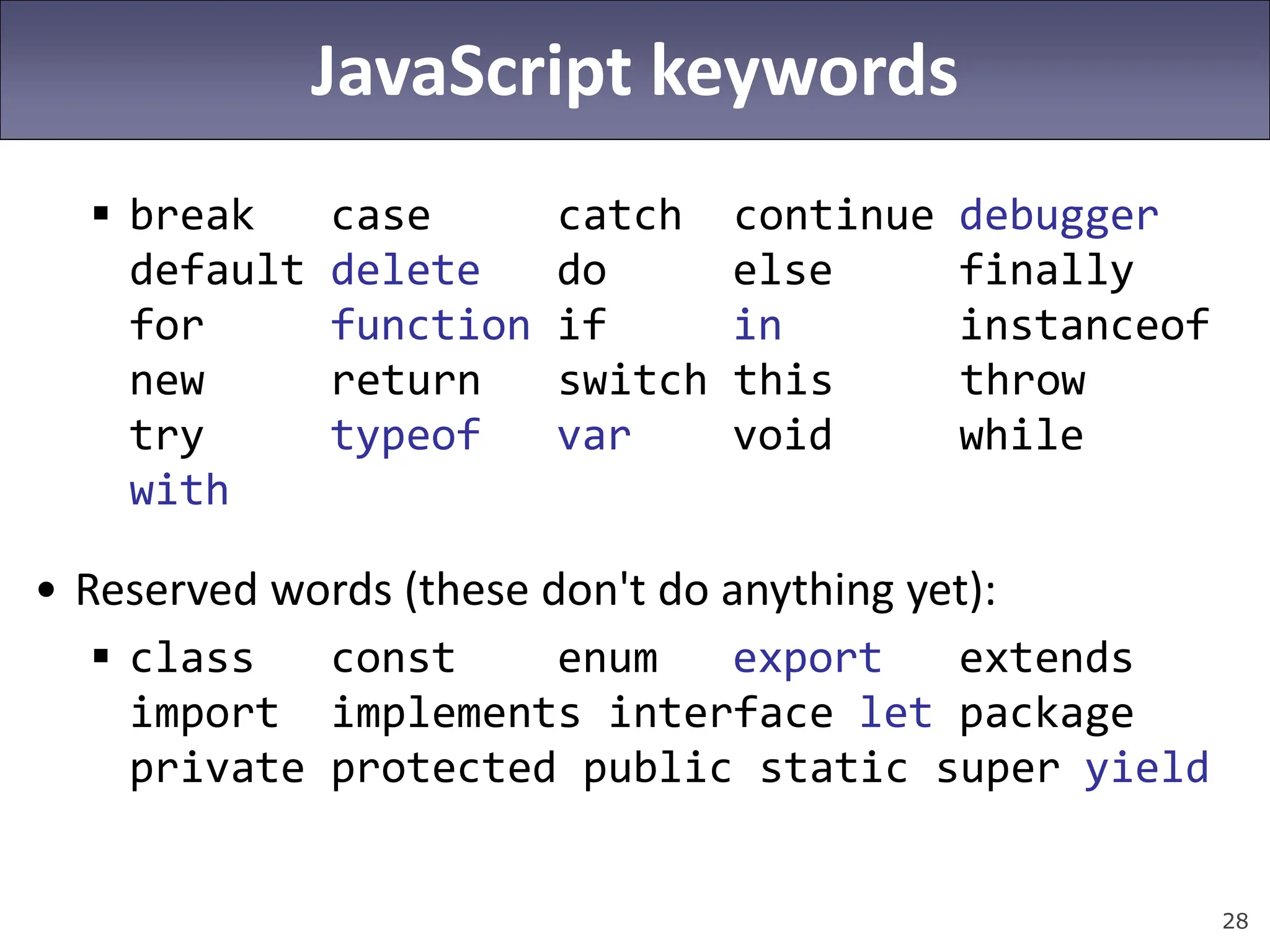 JavaScript keywords

▪ break case catch continue debugger
default delete do else finally
for function if in instanceof
new return switch this throw
try typeof var void while
with

• Reserved words (these don't do anything yet):

▪ class const enum export extends
import implements interface let package
private protected public static super yield

28